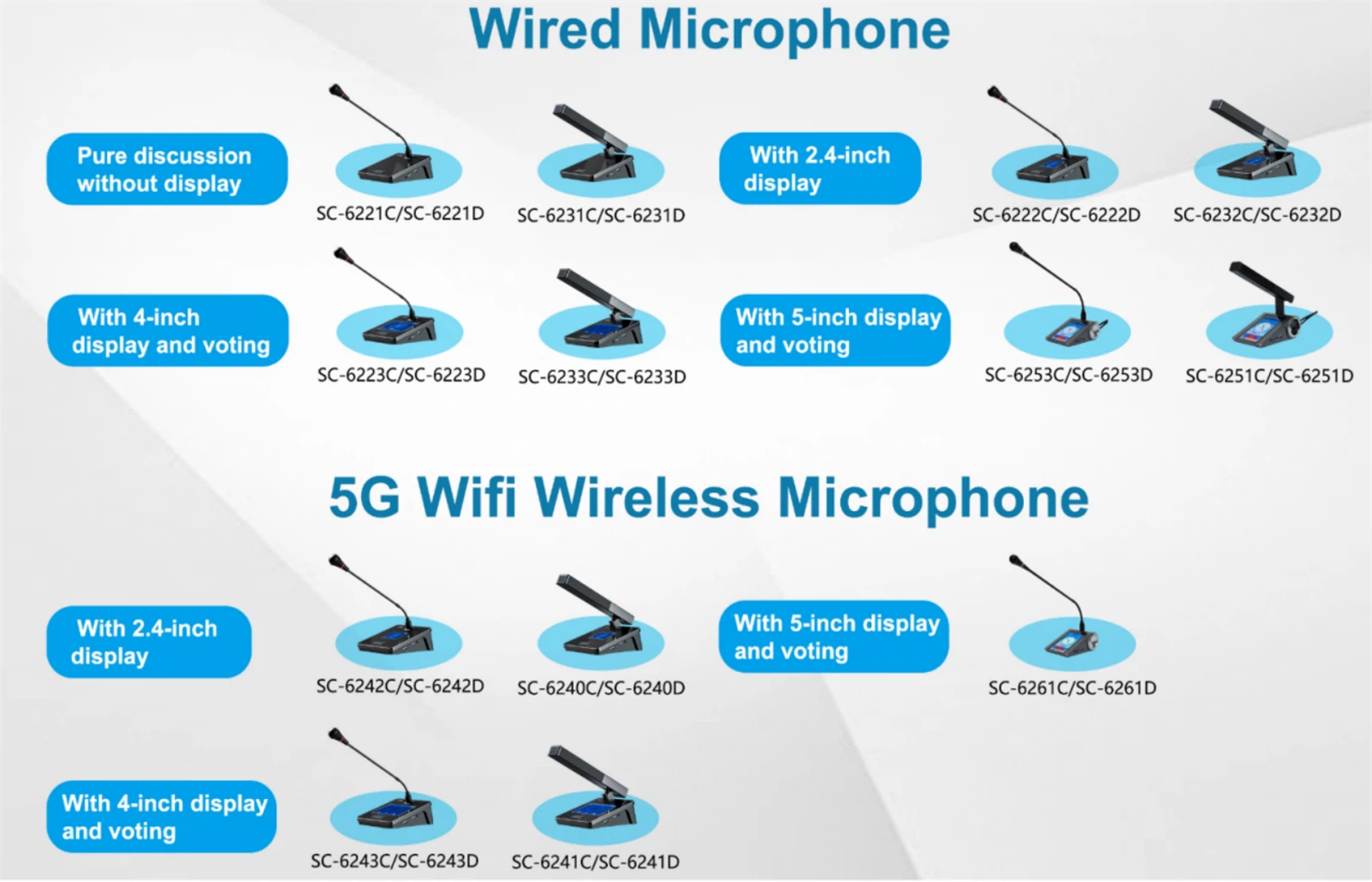 Wired Microphone

Pure discussion without display

SC-6221C/SC-6221D

SC-6231C/SC-6231D

With 2.4-inch display

SC-6222C/SC-6222D

SC-6232C/SC-6232D

With 4-inch display and voting

SC-6223C/SC-6223D

SC-6233C/SC-6233D

With 5-inch display and voting

SC-6253C/SC-6253D

SC-6251C/SC-6251D

5G Wifi Wireless Microphone

With 2.4-inch display

SC-6242C/SC-6242D

SC-6240C/SC-6240D

With 5-inch display and voting

SC-6261C/SC-6261D

With 4-inch display and voting

SC-6243C/SC-6243D

SC-6241C/SC-6241D